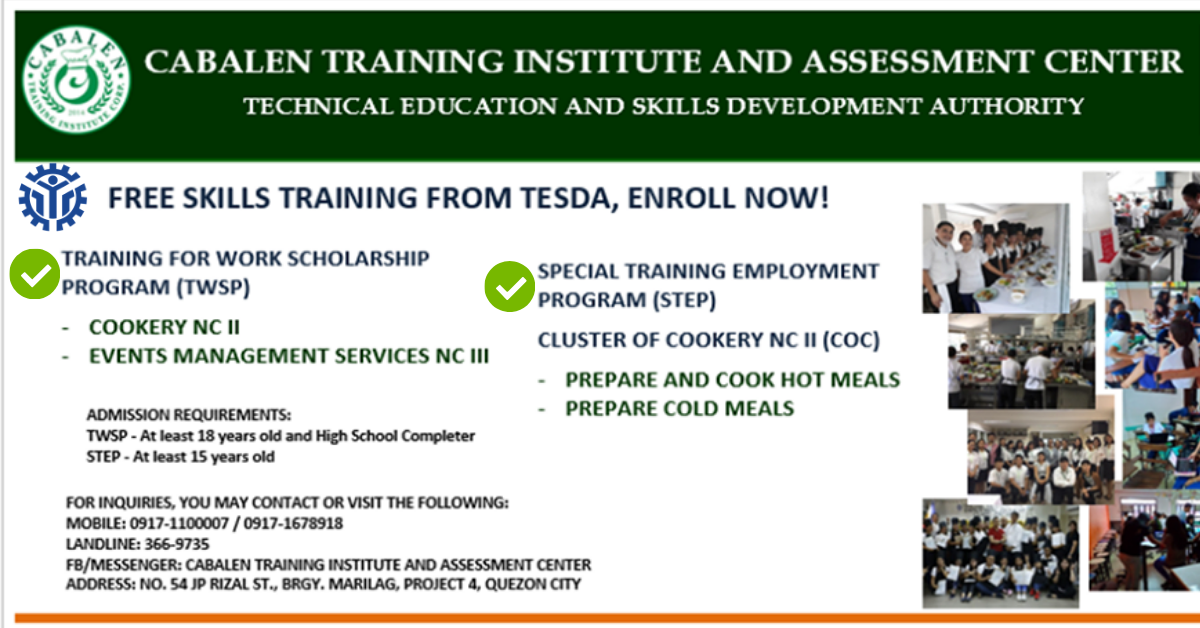 CABALEN 2014 TRAINING INSTITUTE CORP.

CABALEN TRAINING INSTITUTE AND ASSESSMENT CENTER
TECHNICAL EDUCATION AND SKILLS DEVELOPMENT AUTHORITY

FREE SKILLS TRAINING FROM TESDA, ENROLL NOW!

TRAINING FOR WORK SCHOLARSHIP PROGRAM (TWSP)

- COOKERY NC II
- EVENTS MANAGEMENT SERVICES NC III

ADMISSION REQUIREMENTS:
TWSP - At least 18 years old and High School Completer
STEP - At least 15 years old

FOR INQUIRIES, YOU MAY CONTACT OR VISIT THE FOLLOWING:
MOBILE: 0917-1100007 / 0917-1678918
LANDLINE: 366-9735
FB/MESSENGER: CABALEN TRAINING INSTITUTE AND ASSESSMENT CENTER
ADDRESS: NO. 54 JP RIZAL ST., BRGY. MARILAG, PROJECT 4, QUEZON CITY

SPECIAL TRAINING EMPLOYMENT PROGRAM (STEP)

CLUSTER OF COOKERY NC II (COC)

- PREPARE AND COOK HOT MEALS
- PREPARE COLD MEALS